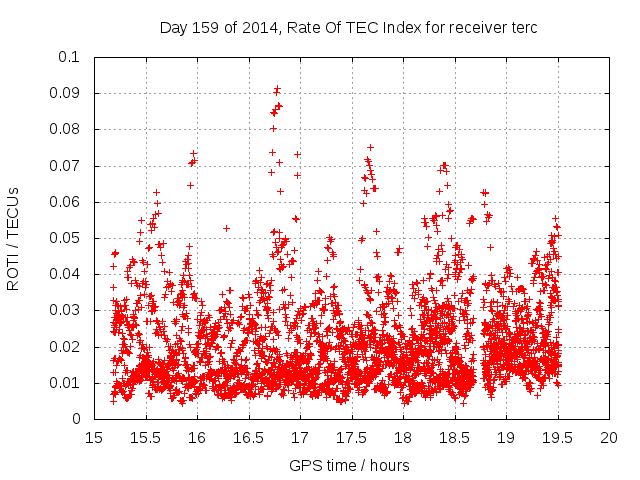 Day 159 of 2014, Rate Of TEC Index for receiver terc

ROTI / TECUs

0.1
0.09
0.08
0.07
0.06
0.05
0.04
0.03
0.02
0.01
0

15 15.5 16 16.5 17 17.5 18 18.5 19 19.5 20

GPS time / hours